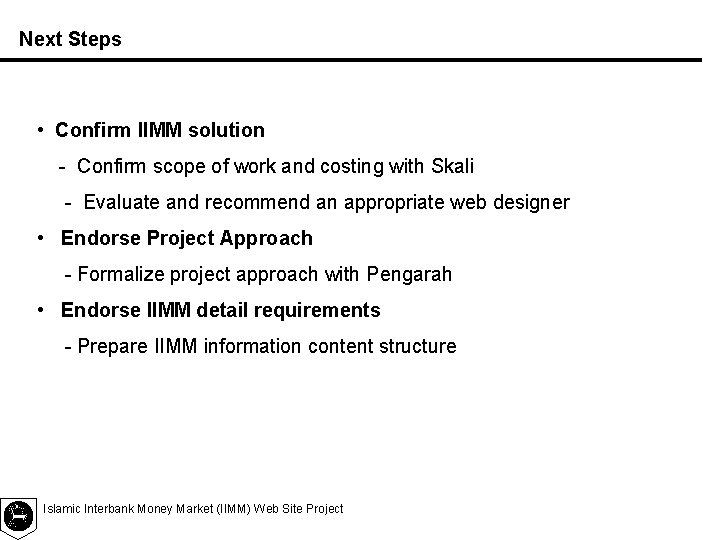 Next Steps

• Confirm IIMM solution

- Confirm scope of work and costing with Skali

- Evaluate and recommend an appropriate web designer

• Endorse Project Approach

- Formalize project approach with Pengarah

• Endorse IIMM detail requirements

- Prepare IIMM information content structure

Islamic Interbank Money Market (IIMM) Web Site Project